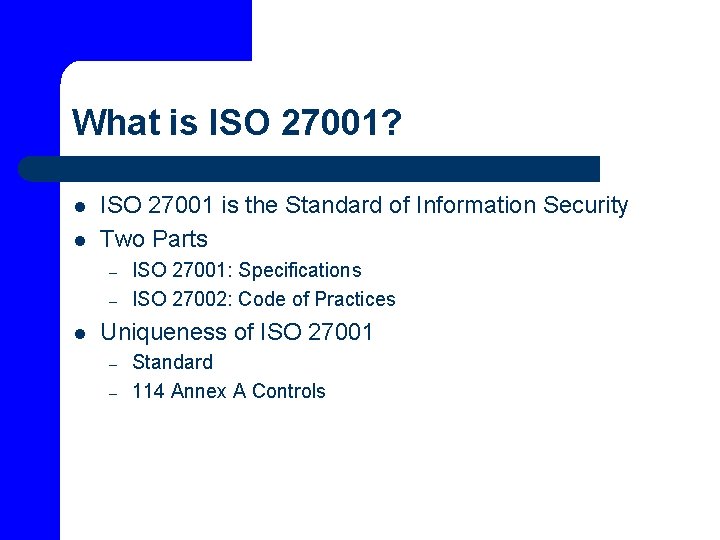 What is ISO 27001?

- ISO 27001 is the Standard of Information Security
- Two Parts
  - ISO 27001: Specifications
  - ISO 27002: Code of Practices
- Uniqueness of ISO 27001
  - Standard
  - 114 Annex A Controls